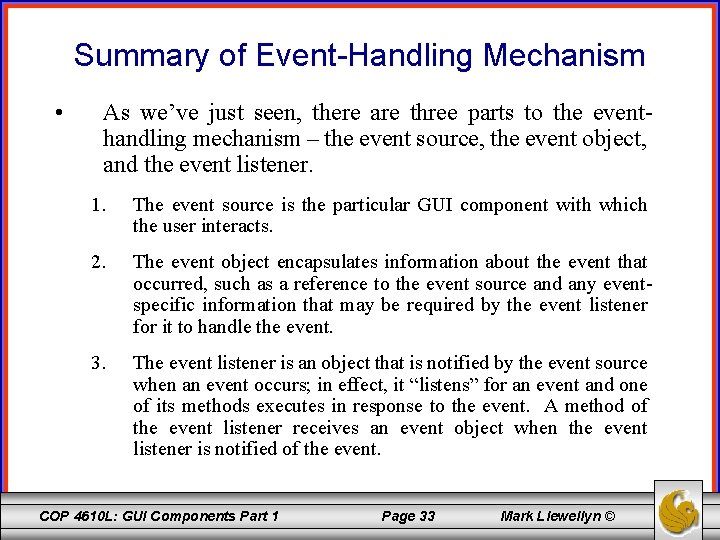 Summary of Event-Handling Mechanism

• As we've just seen, there are three parts to the event-handling mechanism – the event source, the event object, and the event listener.

1. The event source is the particular GUI component with which the user interacts.

2. The event object encapsulates information about the event that occurred, such as a reference to the event source and any event-specific information that may be required by the event listener for it to handle the event.

3. The event listener is an object that is notified by the event source when an event occurs; in effect, it "listens" for an event and one of its methods executes in response to the event. A method of the event listener receives an event object when the event listener is notified of the event.

COP 4610L: GUI Components Part 1 Page 33 Mark Llewellyn ©